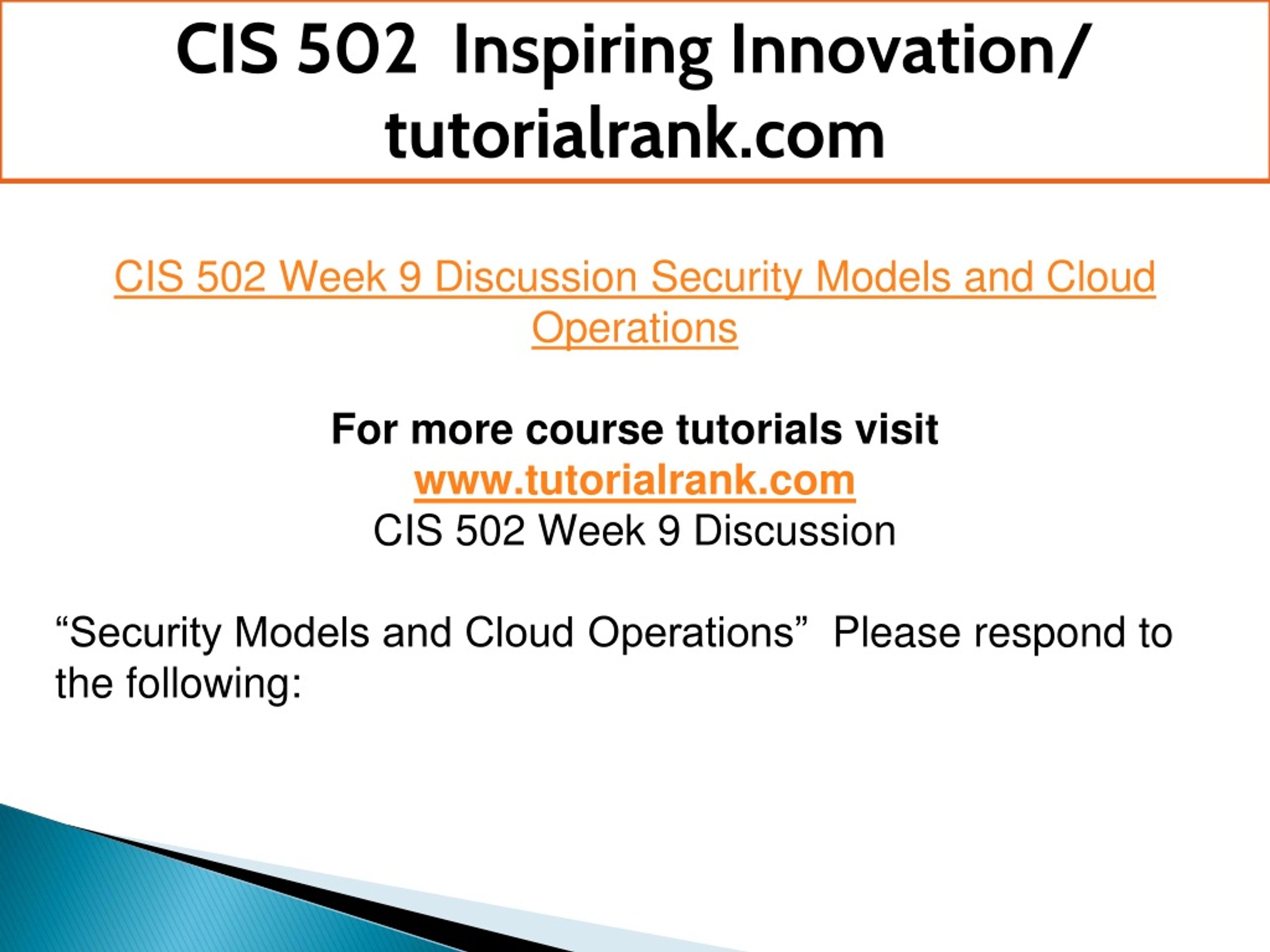 CIS 502 Inspiring Innovation/ tutorialrank.com

CIS 502 Week 9 Discussion Security Models and Cloud Operations

For more course tutorials visit
www.tutorialrank.com
CIS 502 Week 9 Discussion

“Security Models and Cloud Operations” Please respond to the following: